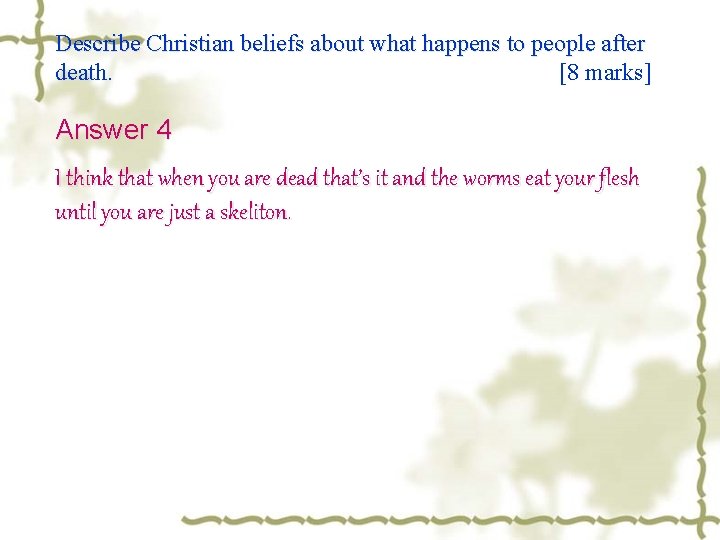 Describe Christian beliefs about what happens to people after death. [8 marks]

Answer 4

I think that when you are dead that's it and the worms eat your flesh until you are just a skeliton.